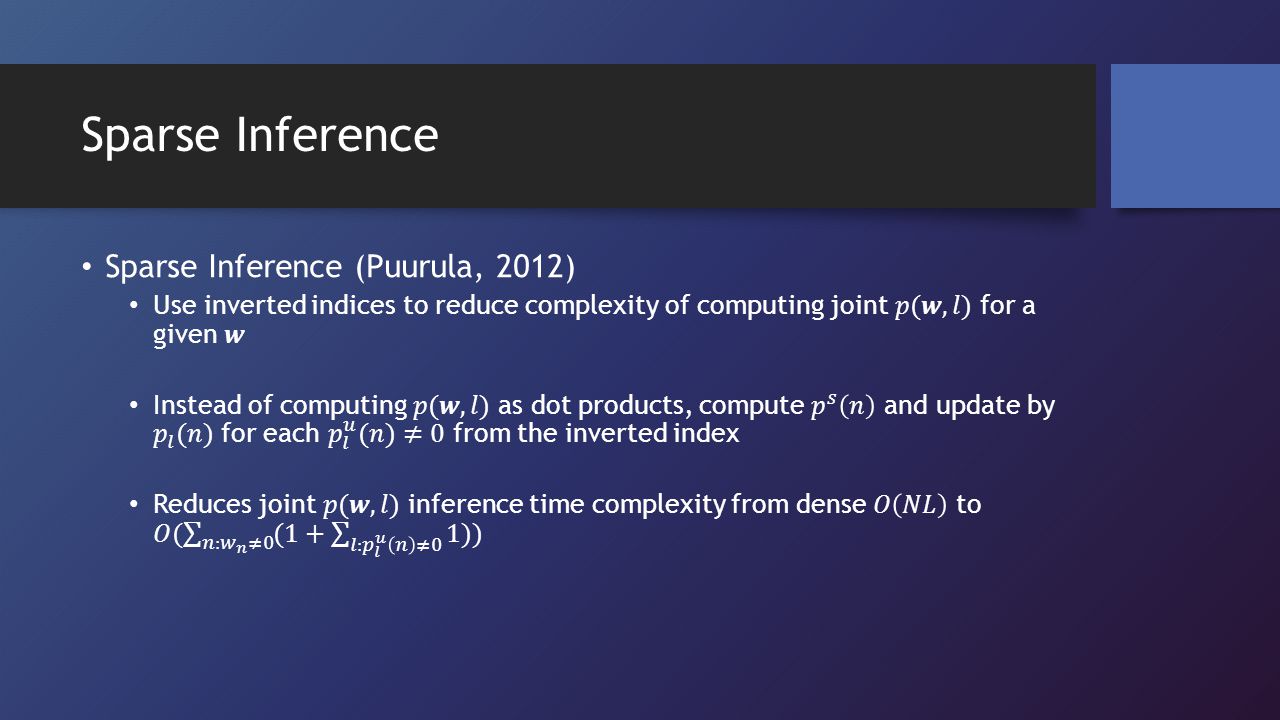 Sparse Inference

• Sparse Inference (Puurula, 2012)
• Use inverted indices to reduce complexity of computing joint $p(\boldsymbol{w}, l)$ for a given $\boldsymbol{w}$

• Instead of computing $p(\boldsymbol{w}, l)$ as dot products, compute $p^s(n)$ and update by $p_l(n)$ for each $p_l^u(n) \neq 0$ from the inverted index

• Reduces joint $p(\boldsymbol{w}, l)$ inference time complexity from dense $O(NL)$ to $O(\sum_{n:w_n \neq 0}(1 + \sum_{l:p_l^u(n) \neq 0} 1))$